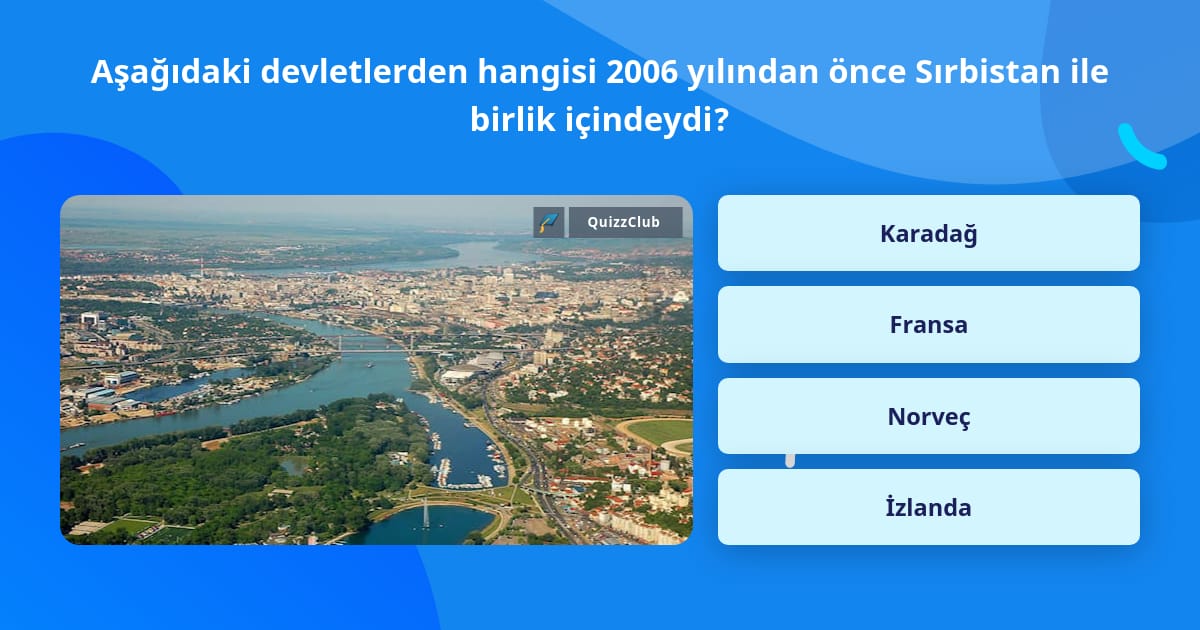 Aşağıdaki devletlerden hangisi 2006 yılından önce Sırbistan ile birlik içindeydi?

QuizzClub

Karadağ

Fransa

Norveç

İzlanda